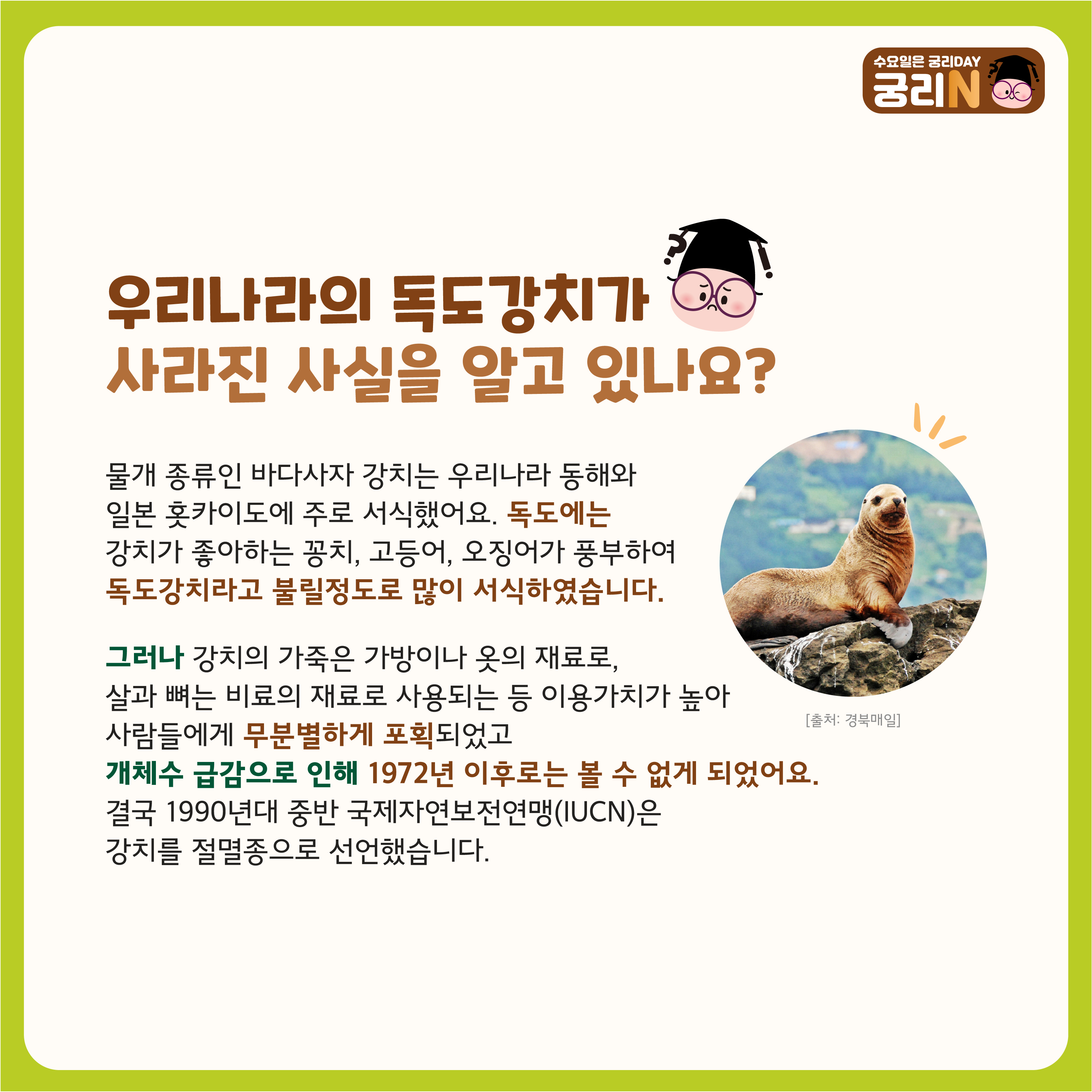 수요일은 궁리DAY
궁리N

우리나라의 독도강치가
사라진 사실을 알고 있나요?

물개 종류인 바다사자 강치는 우리나라 동해와 일본 홋카이도에 주로 서식했어요. 독도에는 강치가 좋아하는 꽁치, 고등어, 오징어가 풍부하여 독도강치라고 불릴정도로 많이 서식하였습니다.

그러나 강치의 가죽은 가방이나 옷의 재료로, 살과 뼈는 비료의 재료로 사용되는 등 이용가치가 높아 사람들에게 무분별하게 포획되었고
개체수 급감으로 인해 1972년 이후로는 볼 수 없게 되었어요.
결국 1990년대 중반 국제자연보전연맹(IUCN)은 강치를 절멸종으로 선언했습니다.

[출처: 경북매일]